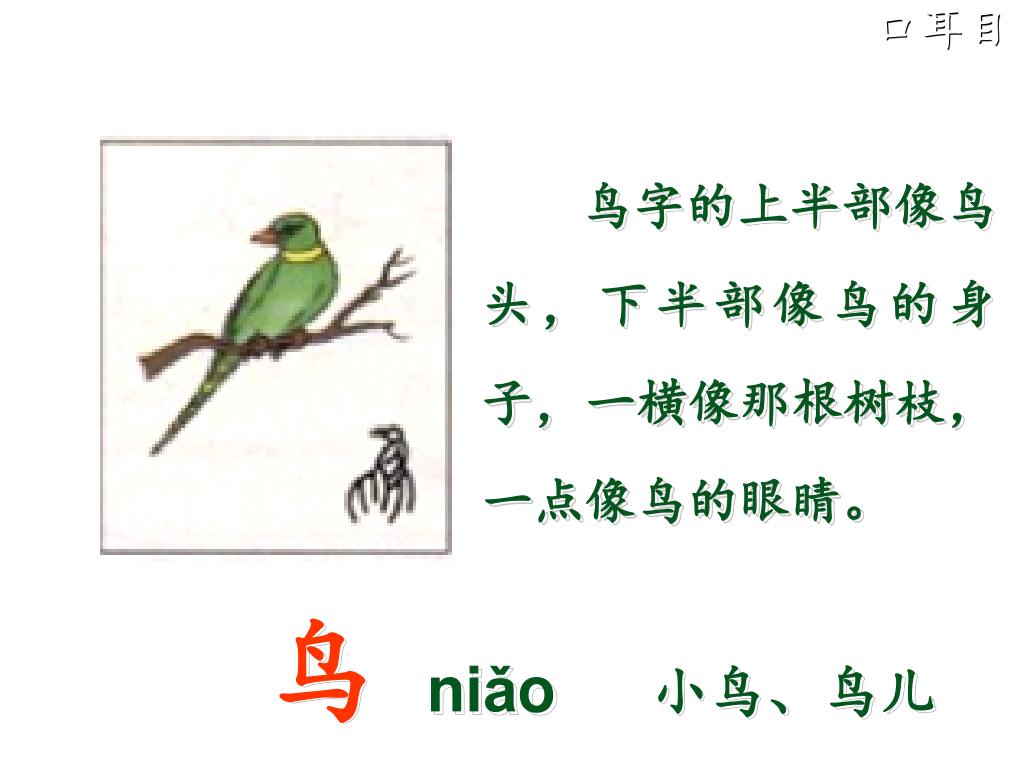 口 耳 目

鸟字的上半部像鸟头，下半部像鸟的身子，一横像那根树枝，一点像鸟的眼睛。

鸟 niǎo 小鸟、鸟儿